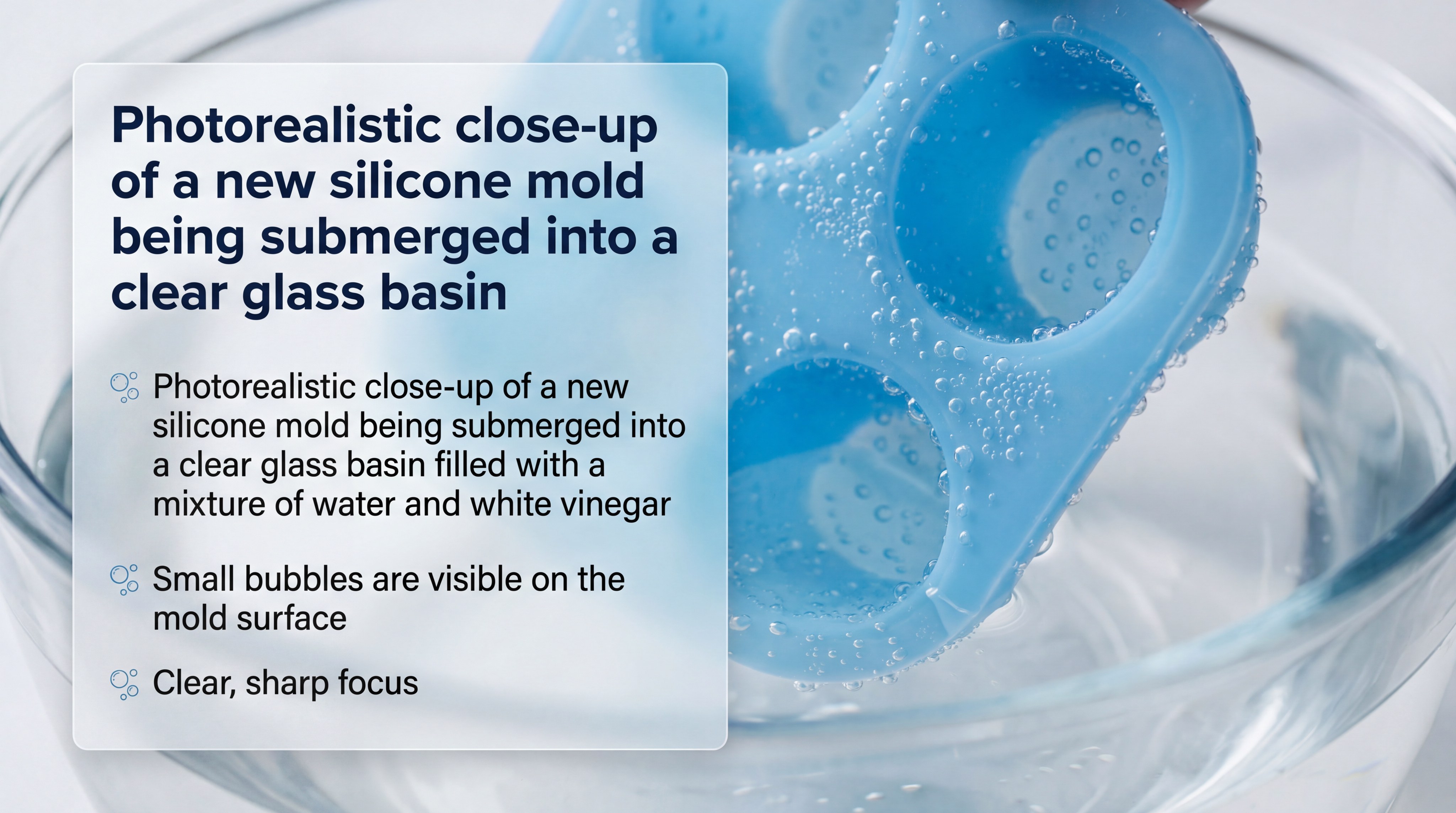 Photorealistic close-up of a new silicone mold being submerged into a clear glass basin

Photorealistic close-up of a new silicone mold being submerged into a clear glass basin filled with a mixture of water and white vinegar

Small bubbles are visible on the mold surface

Clear, sharp focus